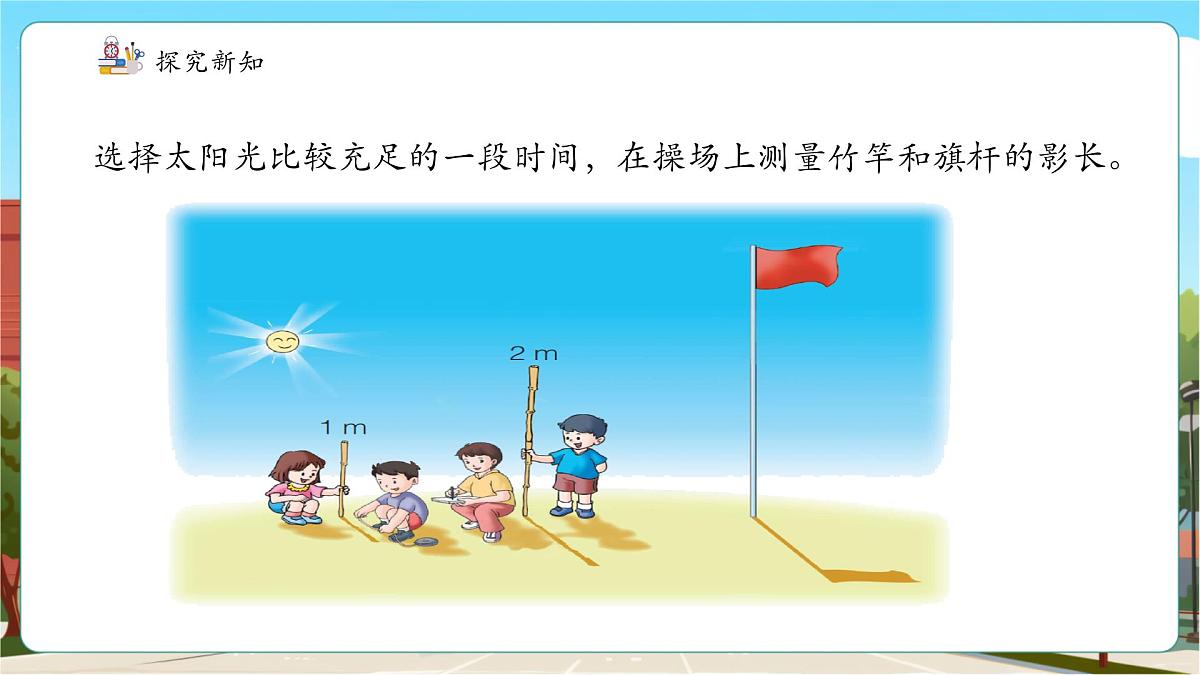 探究新知

选择太阳光比较充足的一段时间，在操场上测量竹竿和旗杆的影长。

2 m

1 m